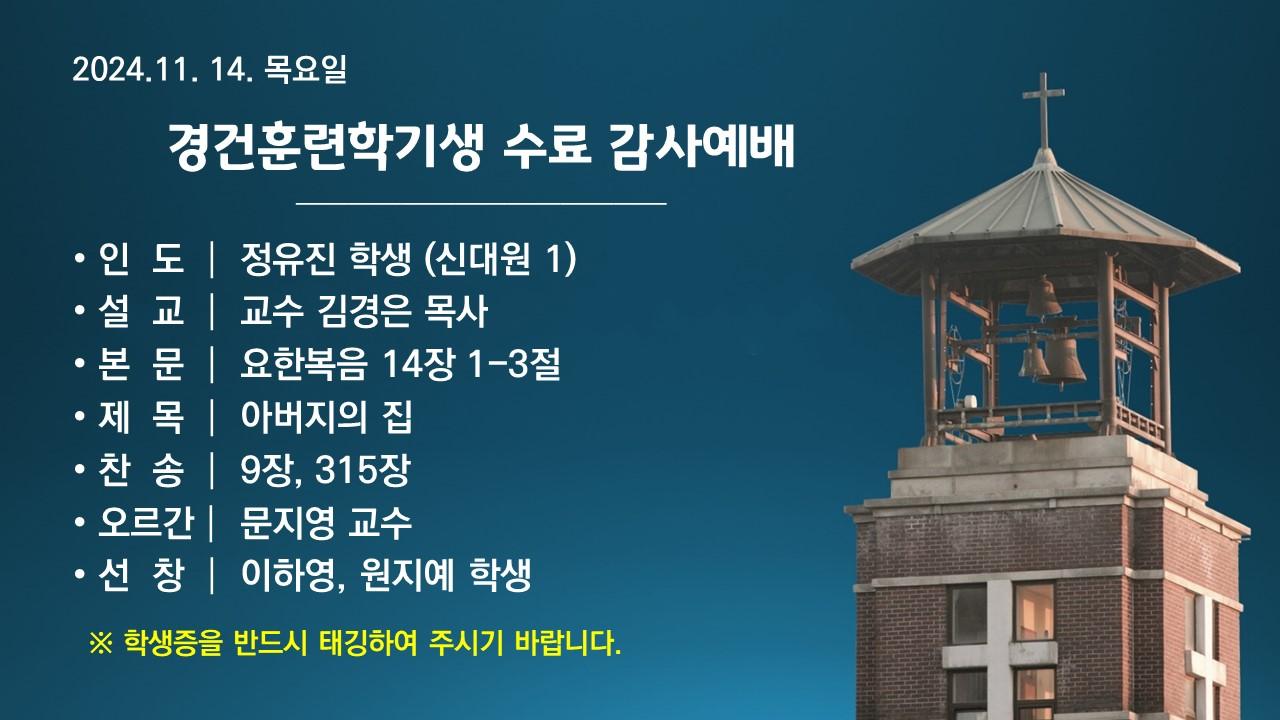 2024.11. 14. 목요일

경건훈련학기생 수료 감사예배

• 인 도 | 정유진 학생 (신대원 1)
• 설 교 | 교수 김경은 목사
• 본 문 | 요한복음 14장 1-3절
• 제 목 | 아버지의 집
• 찬 송 | 9장, 315장
• 오르간 | 문지영 교수
• 선 창 | 이하영, 원지예 학생

※ 학생증을 반드시 태깅하여 주시기 바랍니다.